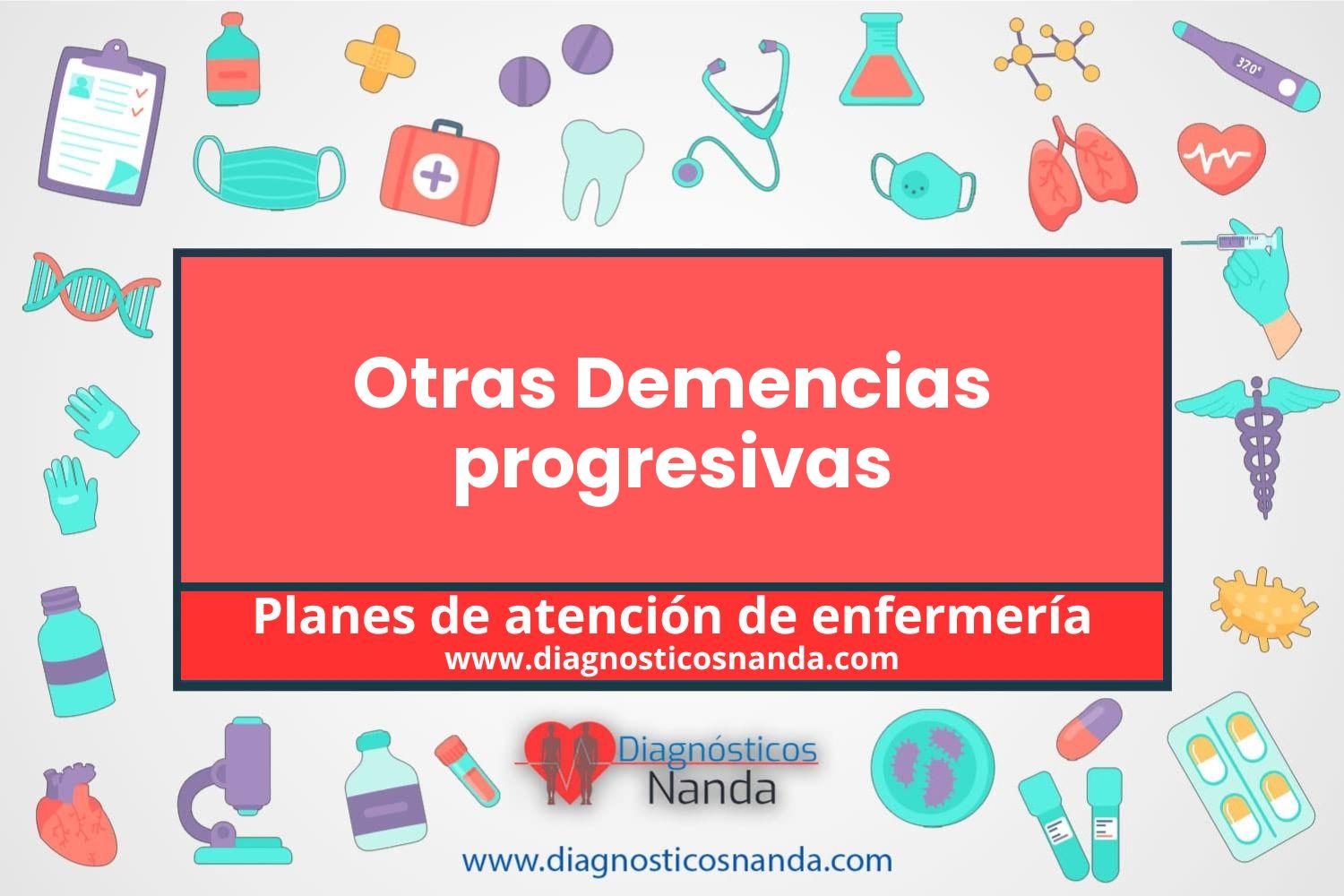 37.0°

Otras Demencias progresivas

Planes de atención de enfermería
www.diagnosticosnanda.com

Diagnósticos Nanda

www.diagnosticosnanda.com